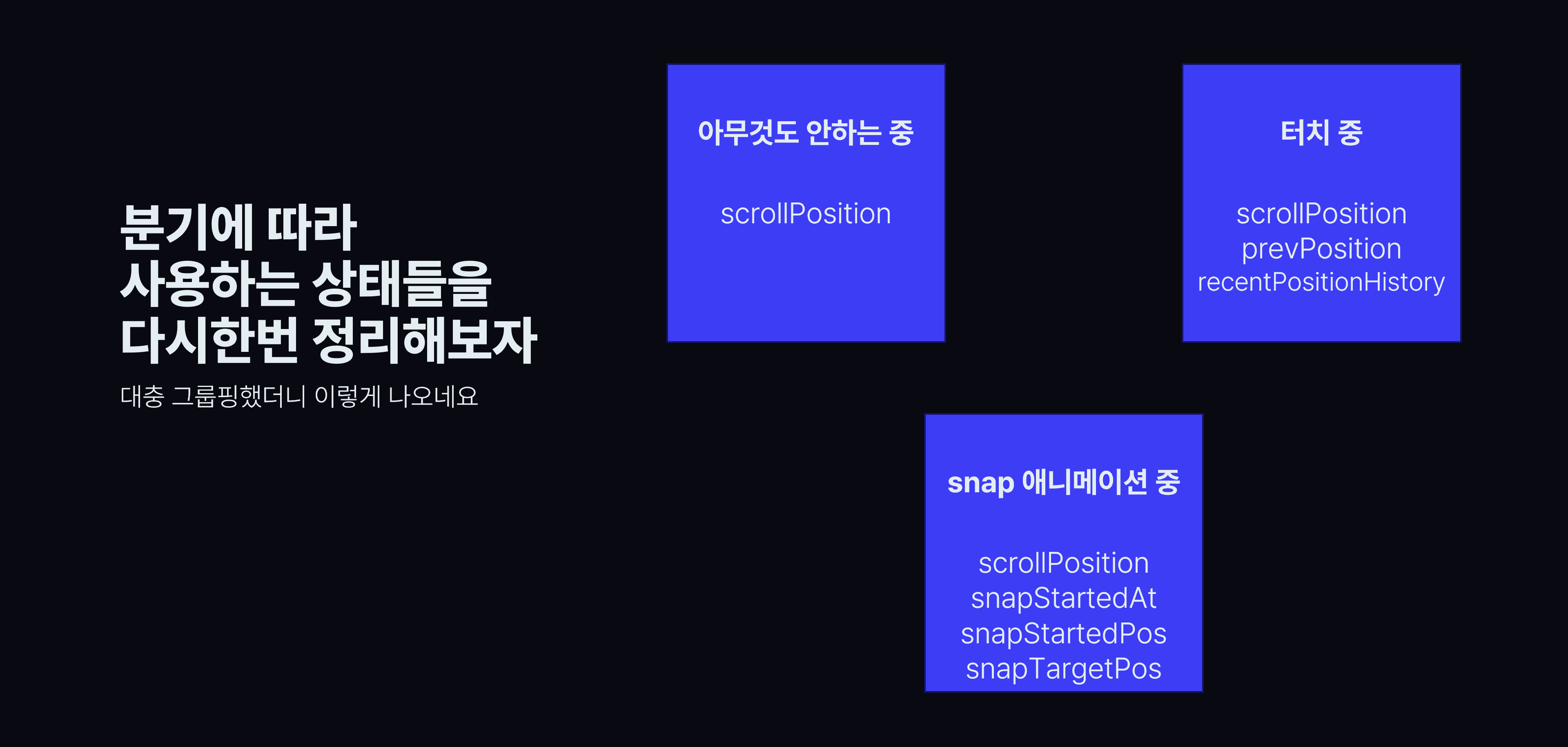 분기에 따라
사용하는 상태들을
다시한번 정리해보자

대충 그룹핑했더니 이렇게 나오네요

아무것도 안하는 중

scrollPosition

터치 중

scrollPosition
prevPosition
recentPositionHistory

snap 애니메이션 중

scrollPosition
snapStartedAt
snapStartedPos
snapTargetPos